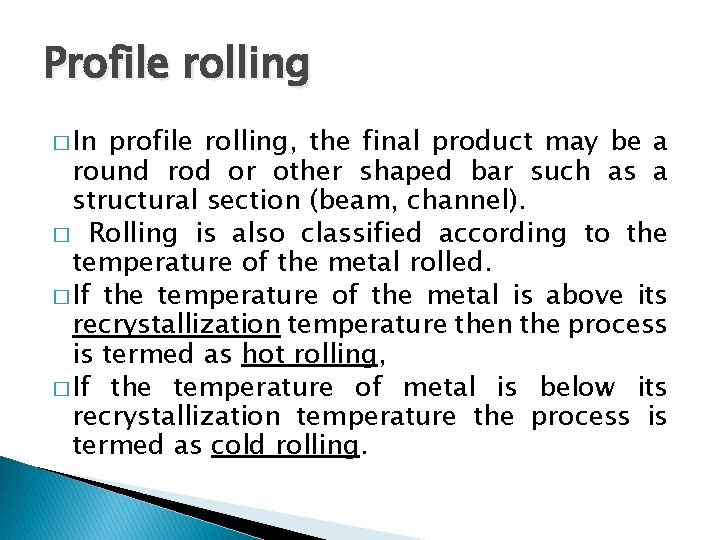 Profile rolling

□ In profile rolling, the final product may be a round rod or other shaped bar such as a structural section (beam, channel).

□ Rolling is also classified according to the temperature of the metal rolled.

□ If the temperature of the metal is above its recrystallization temperature then the process is termed as hot rolling,

□ If the temperature of metal is below its recrystallization temperature the process is termed as cold rolling.